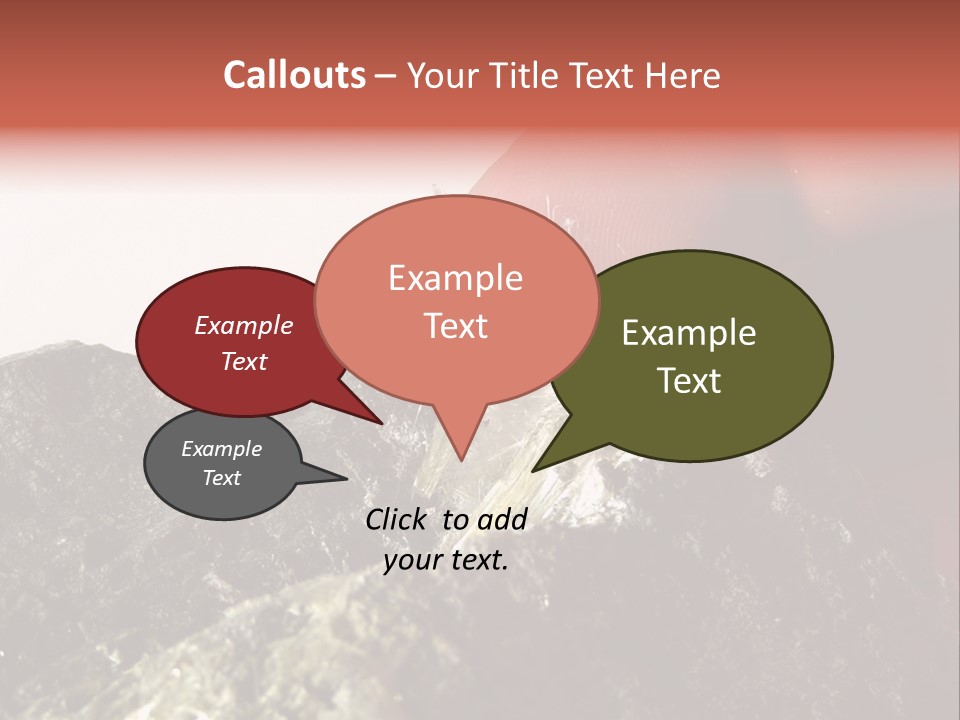 Callouts – Your Title Text Here

Example Text

Example Text

Example Text

Example Text

Click to add your text.